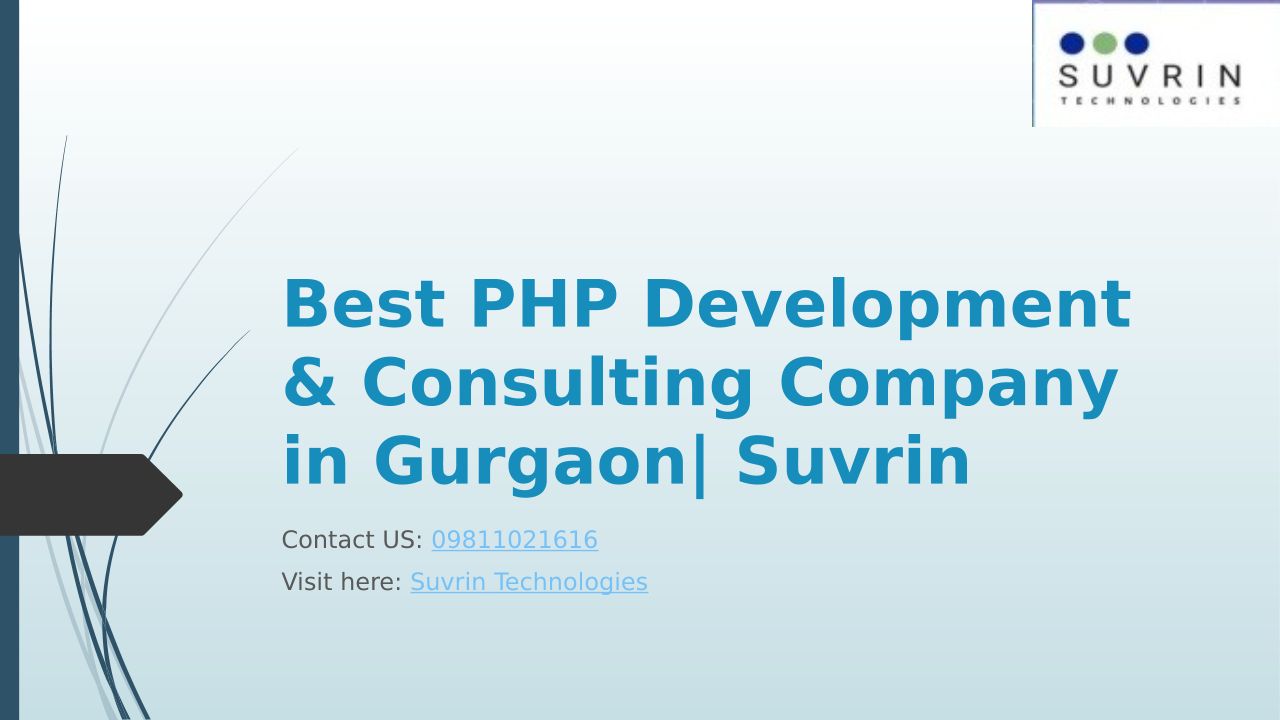 SUVRIN
TECHNOLOGIES

Best PHP Development & Consulting Company in Gurgaon| Suvrin

Contact US: 09811021616

Visit here: Suvrin Technologies